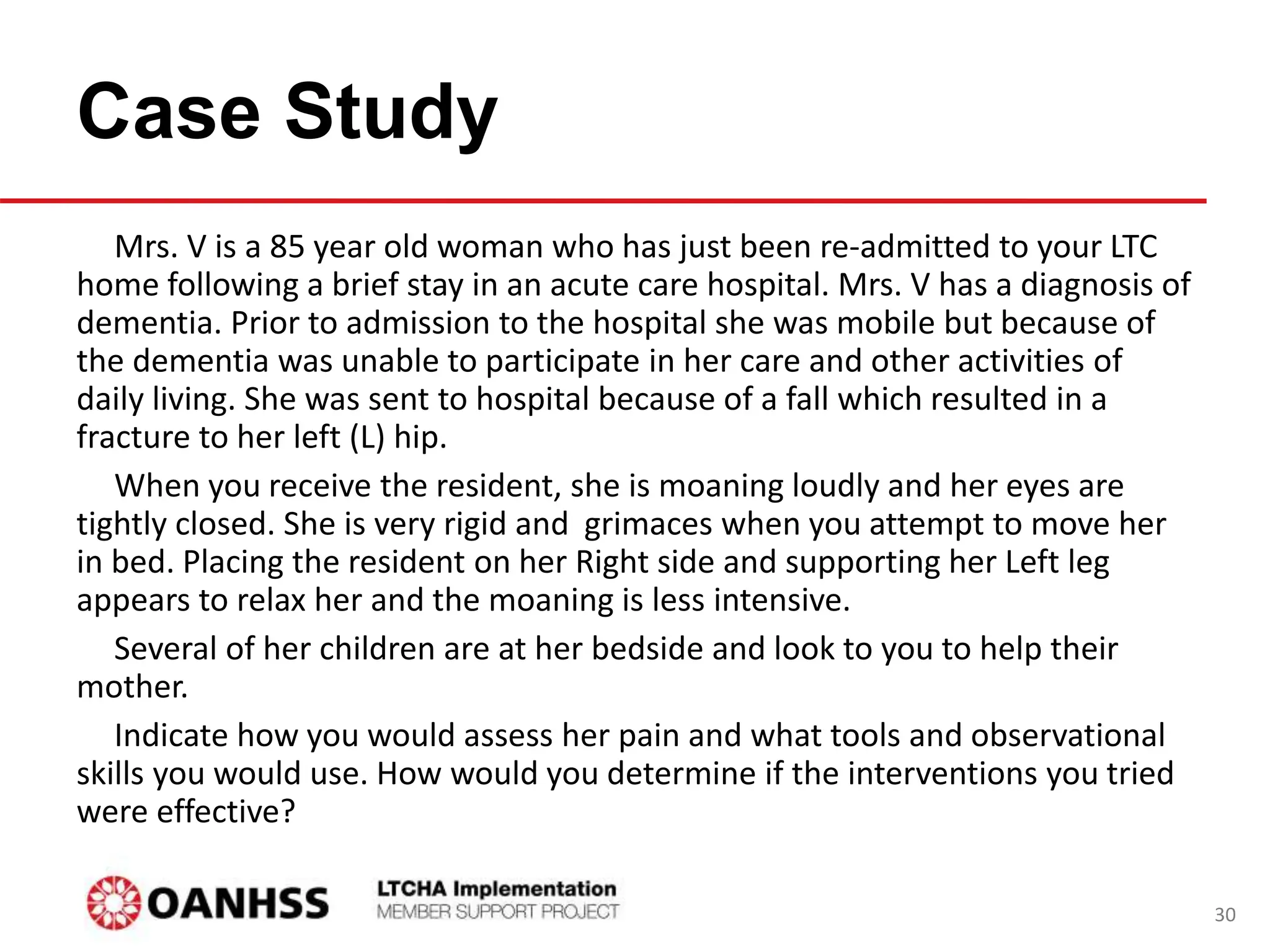 Case Study

Mrs. V is a 85 year old woman who has just been re-admitted to your LTC home following a brief stay in an acute care hospital. Mrs. V has a diagnosis of dementia. Prior to admission to the hospital she was mobile but because of the dementia was unable to participate in her care and other activities of daily living. She was sent to hospital because of a fall which resulted in a fracture to her left (L) hip.

When you receive the resident, she is moaning loudly and her eyes are tightly closed. She is very rigid and  grimaces when you attempt to move her in bed. Placing the resident on her Right side and supporting her Left leg appears to relax her and the moaning is less intensive.

Several of her children are at her bedside and look to you to help their mother.

Indicate how you would assess her pain and what tools and observational skills you would use. How would you determine if the interventions you tried were effective?

OANHSS

LTCHA Implementation
MEMBER SUPPORT PROJECT

30